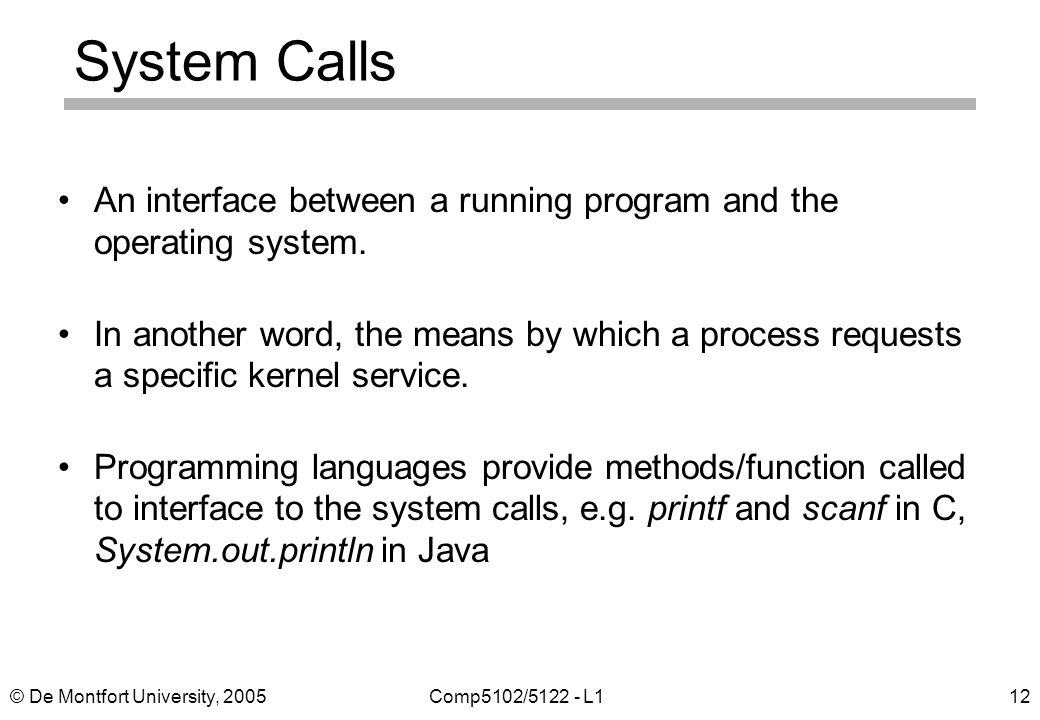 System Calls

• An interface between a running program and the operating system.

• In another word, the means by which a process requests a specific kernel service.

• Programming languages provide methods/function called to interface to the system calls, e.g. printf and scanf in C, System.out.println in Java

© De Montfort University, 2005

Comp5102/5122 - L1

12